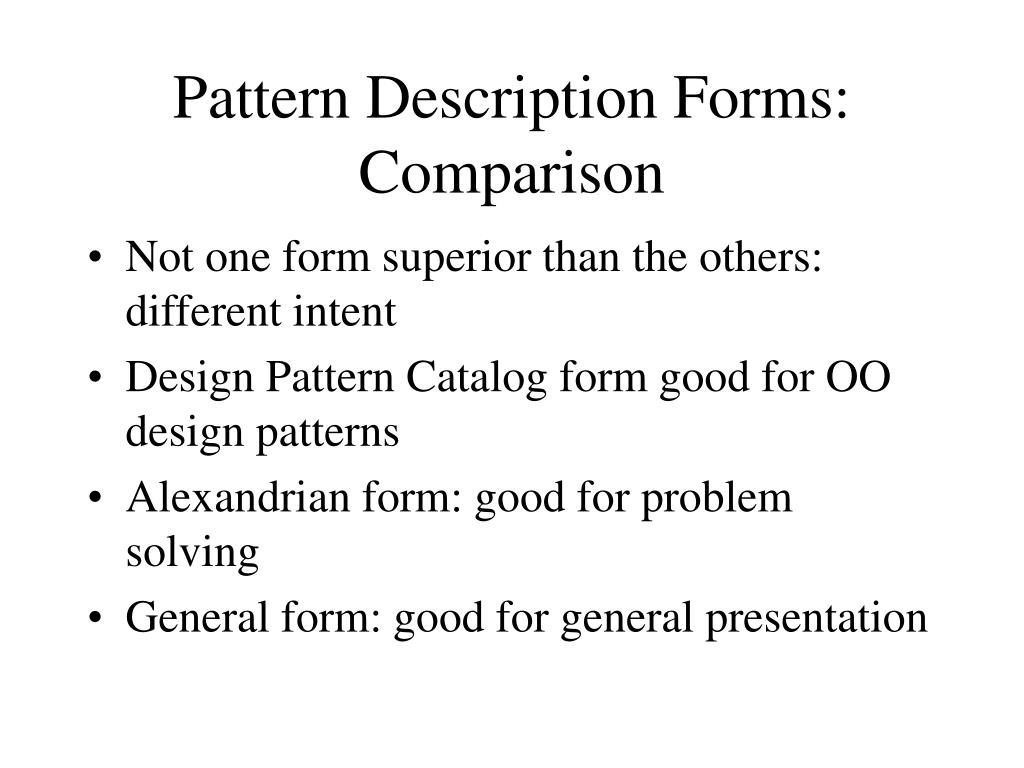 Pattern Description Forms: Comparison

• Not one form superior than the others: different intent
• Design Pattern Catalog form good for OO design patterns
• Alexandrian form: good for problem solving
• General form: good for general presentation